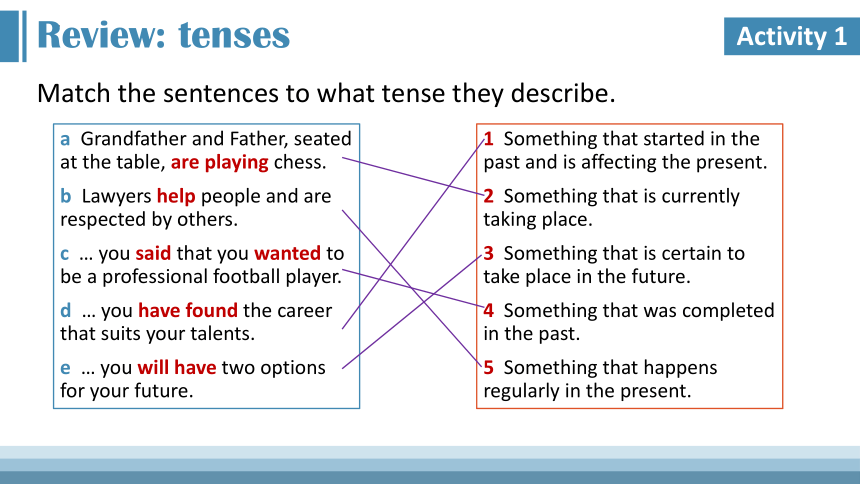 Review: tenses

Activity 1

Match the sentences to what tense they describe.

a Grandfather and Father, seated at the table, are playing chess.

b Lawyers help people and are respected by others.

c … you said that you wanted to be a professional football player.

d … you have found the career that suits your talents.

e … you will have two options for your future.

1 Something that started in the past and is affecting the present.

2 Something that is currently taking place.

3 Something that is certain to take place in the future.

4 Something that was completed in the past.

5 Something that happens regularly in the present.